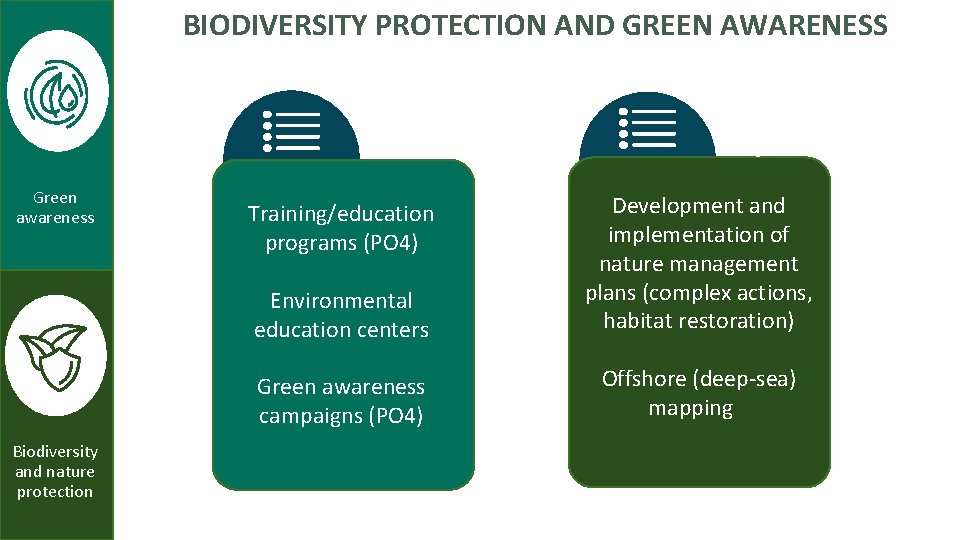 BIODIVERSITY PROTECTION AND GREEN AWARENESS

Green awareness

Biodiversity and nature protection

Training/education programs (PO4)

Environmental education centers

Green awareness campaigns (PO4)

Development and implementation of nature management plans (complex actions, habitat restoration)

Offshore (deep-sea) mapping